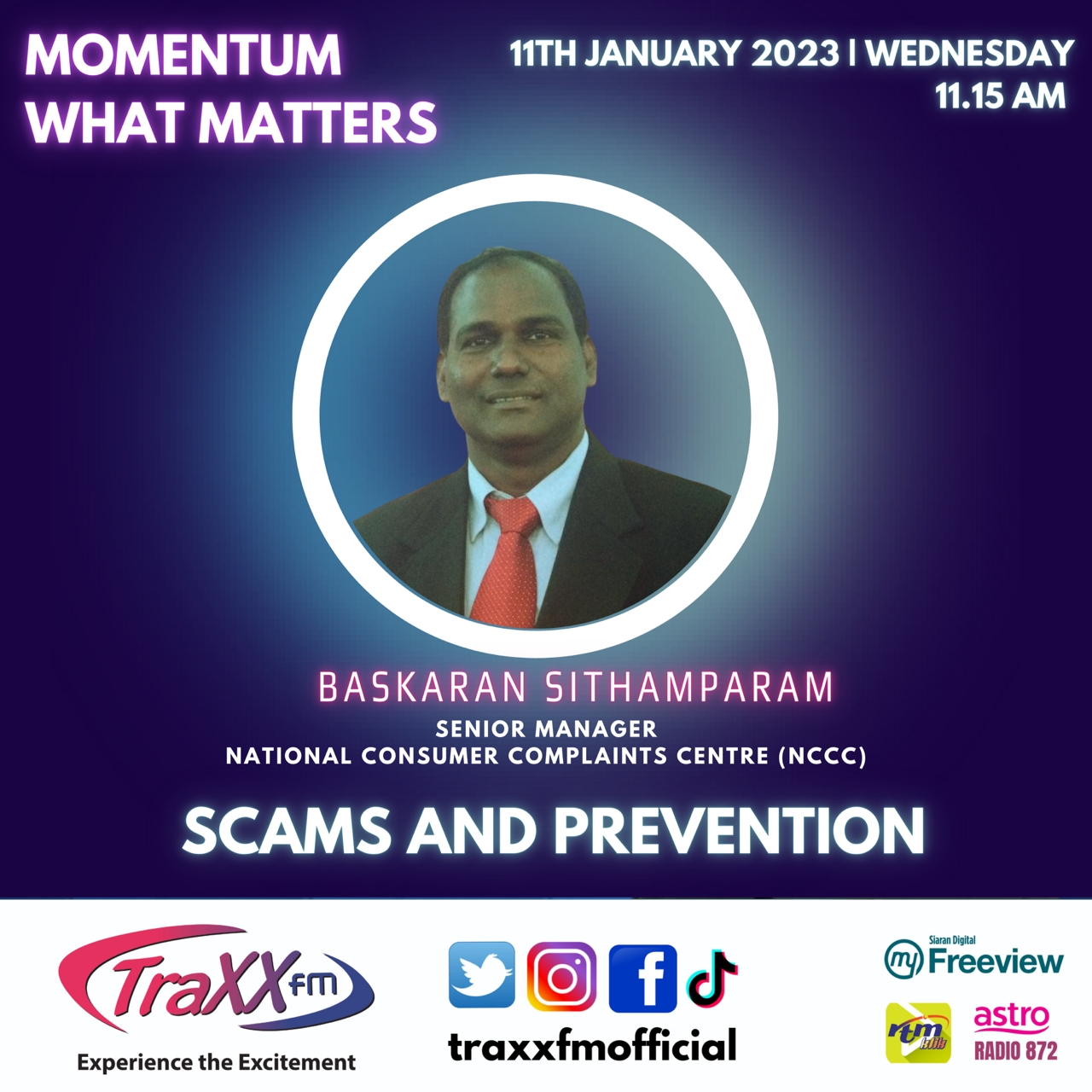 MOMENTUM
WHAT MATTERS

11TH JANUARY 2023 | WEDNESDAY
11.15 AM

BASKARAN SITHAMPARAM
SENIOR MANAGER
NATIONAL CONSUMER COMPLAINTS CENTRE (NCCC)

SCAMS AND PREVENTION

TraXX fm
Experience the Excitement

traxxfmofficial

Siaran Digital
my Freeview

rtm klik

astro
RADIO 872